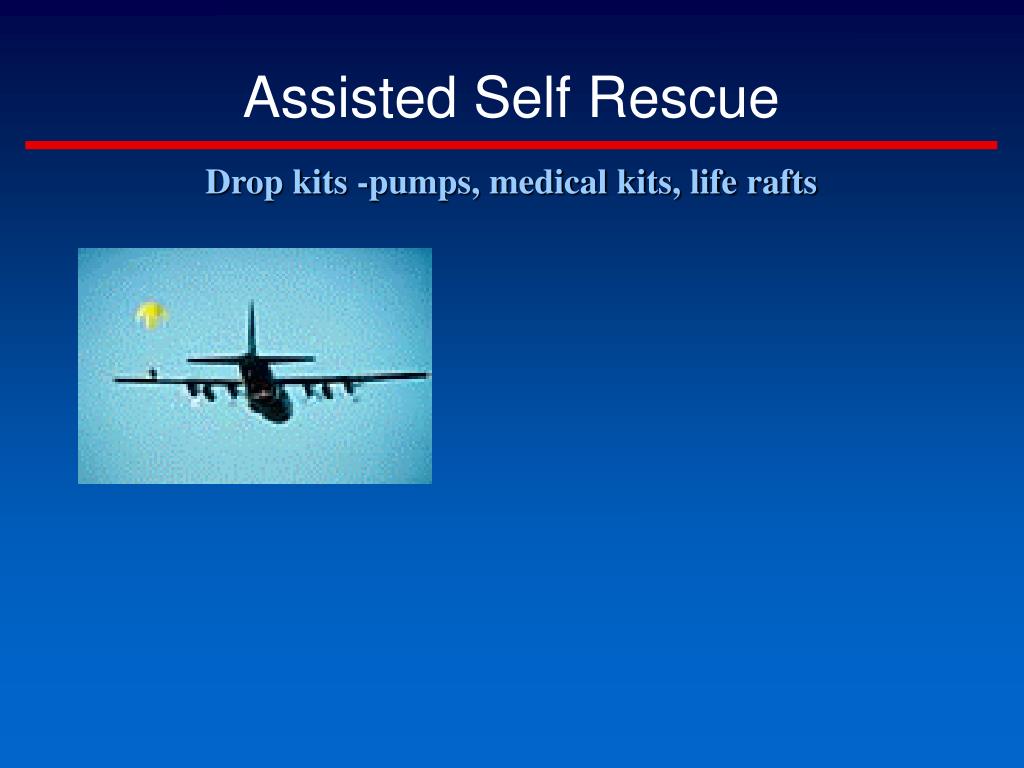 Assisted Self Rescue

Drop kits -pumps, medical kits, life rafts